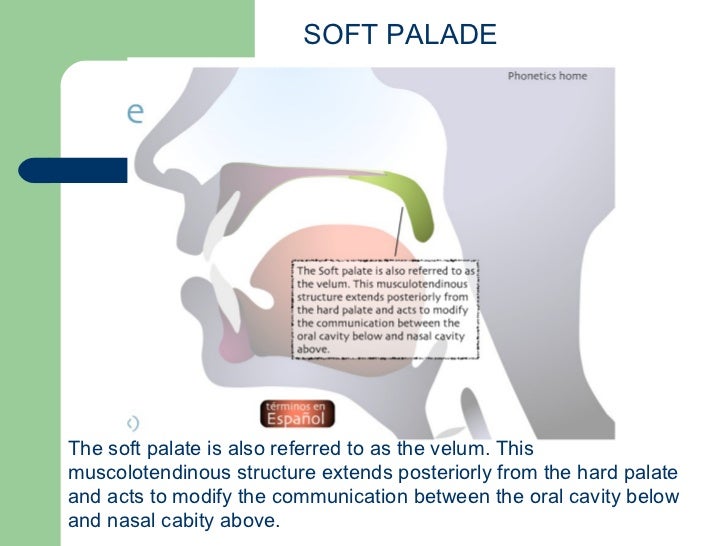 SOFT PALADE

Phonetics home

e

The Soft palate is also referred to as the velum. This musculotendinous structure extends posteriorly from the hard palate and acts to modify the communication between the oral cavity below and nasal cavity above.

términos en Español

The soft palate is also referred to as the velum. This muscolotendinous structure extends posteriorly from the hard palate and acts to modify the communication between the oral cavity below and nasal cabity above.